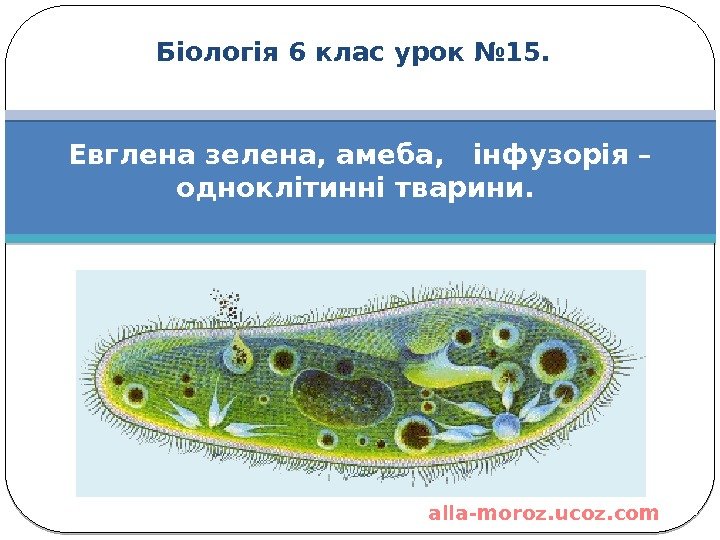 Біологія 6 клас урок №15.

Евглена зелена, амеба, інфузорія – одноклітинні тварини.

alla-moroz.ucoz.com